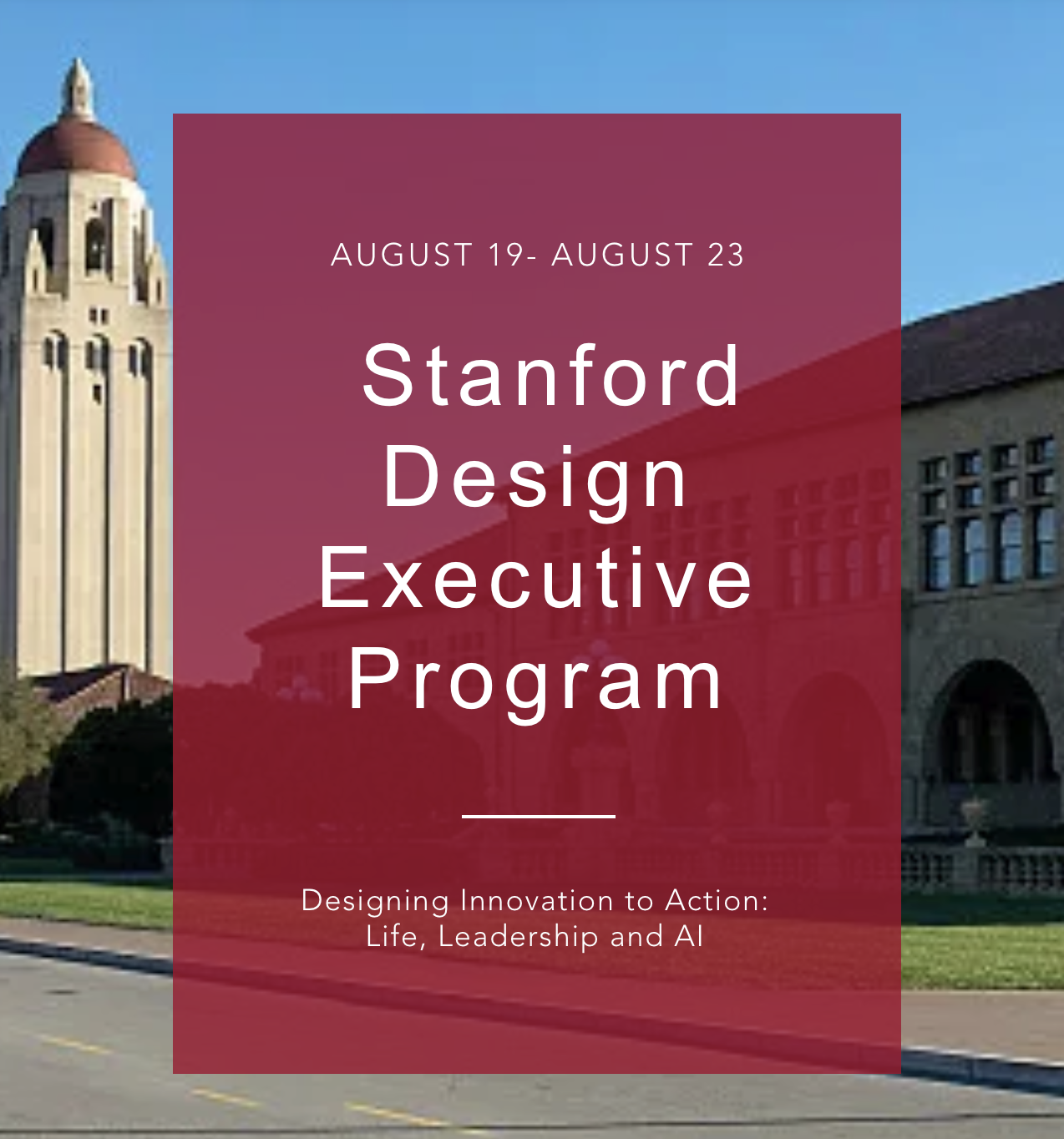 AUGUST 19- AUGUST 23

Stanford Design Executive Program

Designing Innovation to Action: Life, Leadership and AI